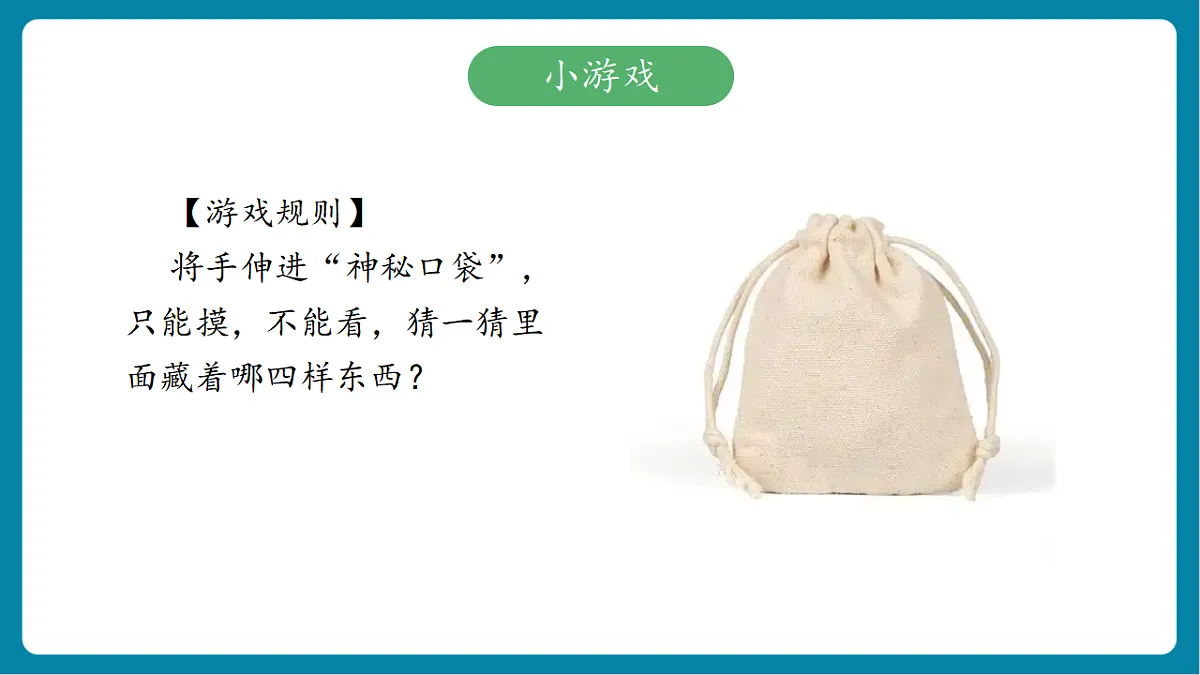 小游戏

【游戏规则】

将手伸进“神秘口袋”，只能摸，不能看，猜一猜里面藏着哪四样东西？